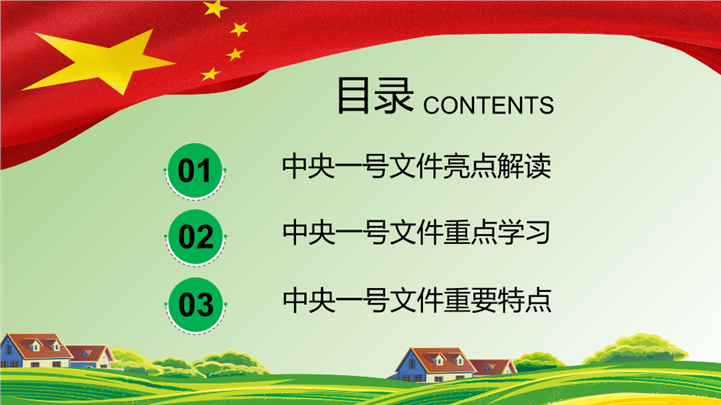 目录 CONTENTS

01 中央一号文件亮点解读

02 中央一号文件重点学习

03 中央一号文件重要特点